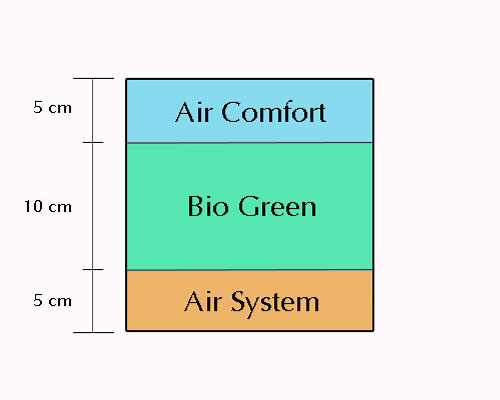 5 cm
Air Comfort
10 cm
Bio Green
5 cm
Air System